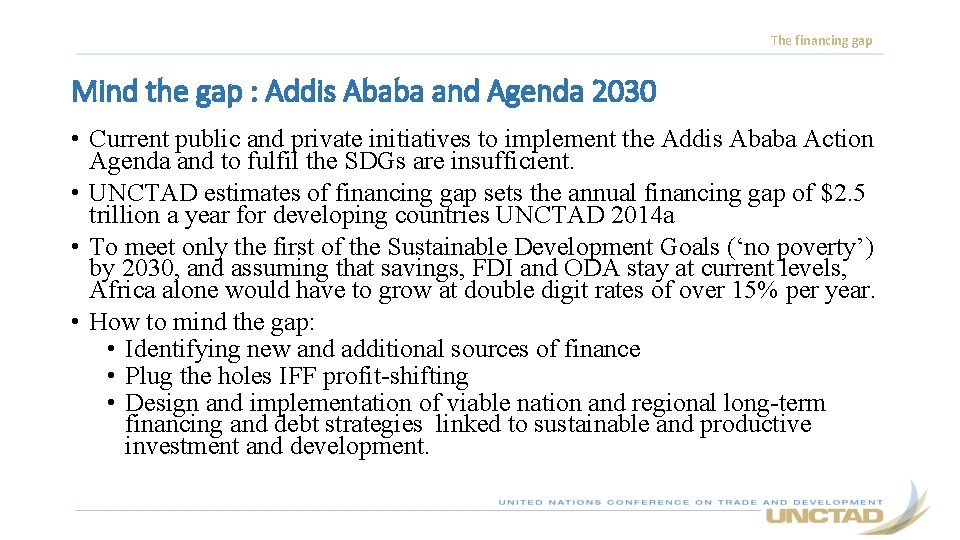 The financing gap

Mind the gap : Addis Ababa and Agenda 2030

• Current public and private initiatives to implement the Addis Ababa Action Agenda and to fulfil the SDGs are insufficient.
• UNCTAD estimates of financing gap sets the annual financing gap of $2.5 trillion a year for developing countries UNCTAD 2014a
• To meet only the first of the Sustainable Development Goals (‘no poverty’) by 2030, and assuming that savings, FDI and ODA stay at current levels, Africa alone would have to grow at double digit rates of over 15% per year.
• How to mind the gap:
  • Identifying new and additional sources of finance
  • Plug the holes IFF profit-shifting
  • Design and implementation of viable nation and regional long-term financing and debt strategies linked to sustainable and productive investment and development.

UNITED NATIONS CONFERENCE ON TRADE AND DEVELOPMENT
UNCTAD